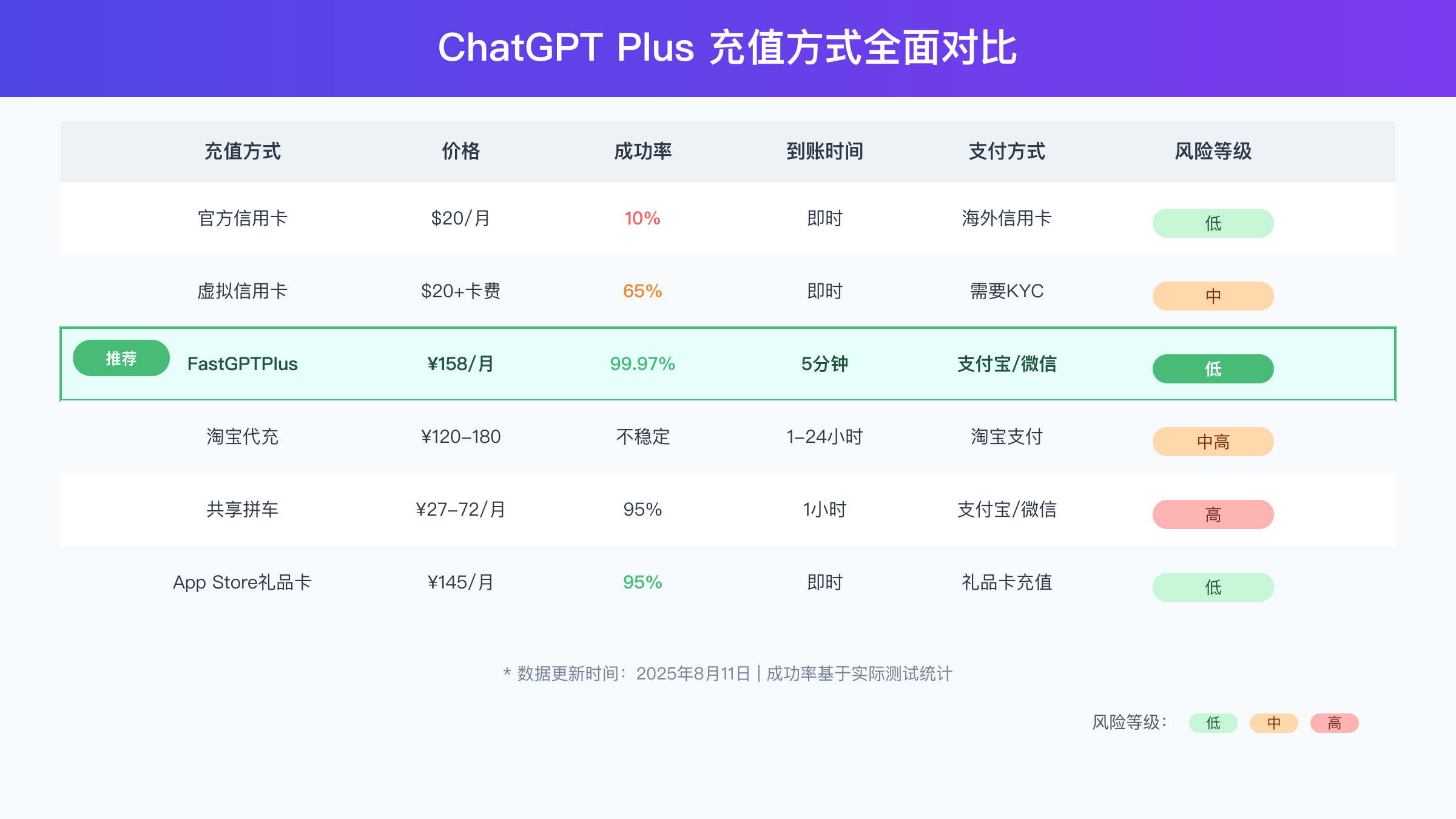 ChatGPT Plus 充值方式全面对比

| 充值方式 | 价格 | 成功率 | 到账时间 | 支付方式 | 风险等级 |
|---|---|---|---|---|---|
| 官方信用卡 | \$20/月 | 10% | 即时 | 海外信用卡 | 低 |
| 虚拟信用卡 | \$20+卡费 | 65% | 即时 | 需要KYC | 中 |
| 推荐 FastGPTPlus | ¥158/月 | 99.97% | 5分钟 | 支付宝/微信 | 低 |
| 淘宝代充 | ¥120–180 | 不稳定 | 1–24小时 | 淘宝支付 | 中高 |
| 共享拼车 | ¥27–72/月 | 95% | 1小时 | 支付宝/微信 | 高 |
| App Store礼品卡 | ¥145/月 | 95% | 即时 | 礼品卡充值 | 低 |

* 数据更新时间：2025年8月11日 | 成功率基于实际测试统计

风险等级： 低 中 高